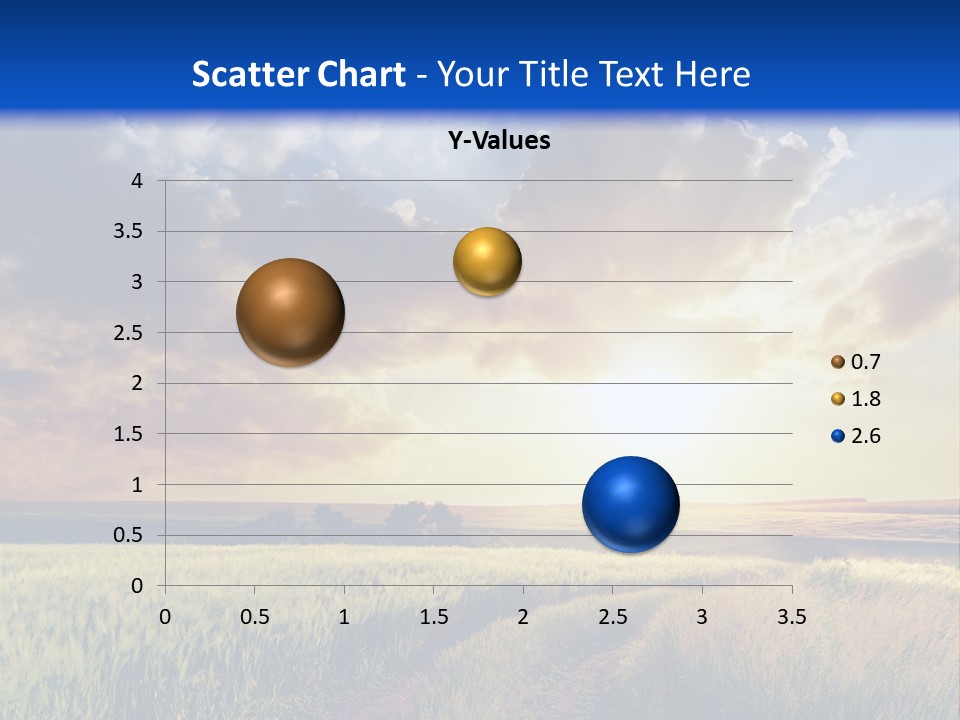 Scatter Chart - Your Title Text Here

Y-Values

4
3.5
3
2.5
2
1.5
1
0.5
0

0 0.5 1 1.5 2 2.5 3 3.5

0.7
1.8
2.6